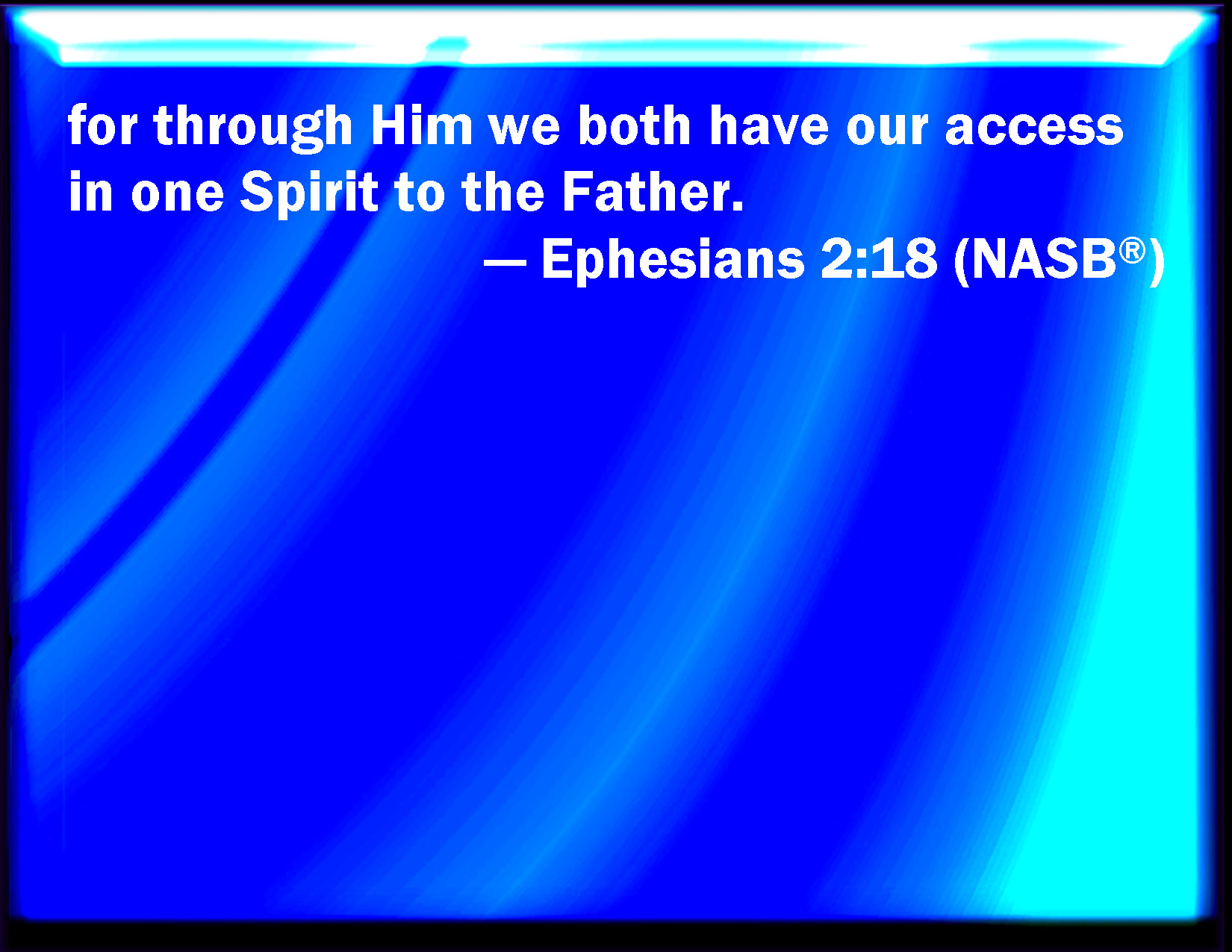 for through Him we both have our access in one Spirit to the Father.

— Ephesians 2:18 (NASB®)